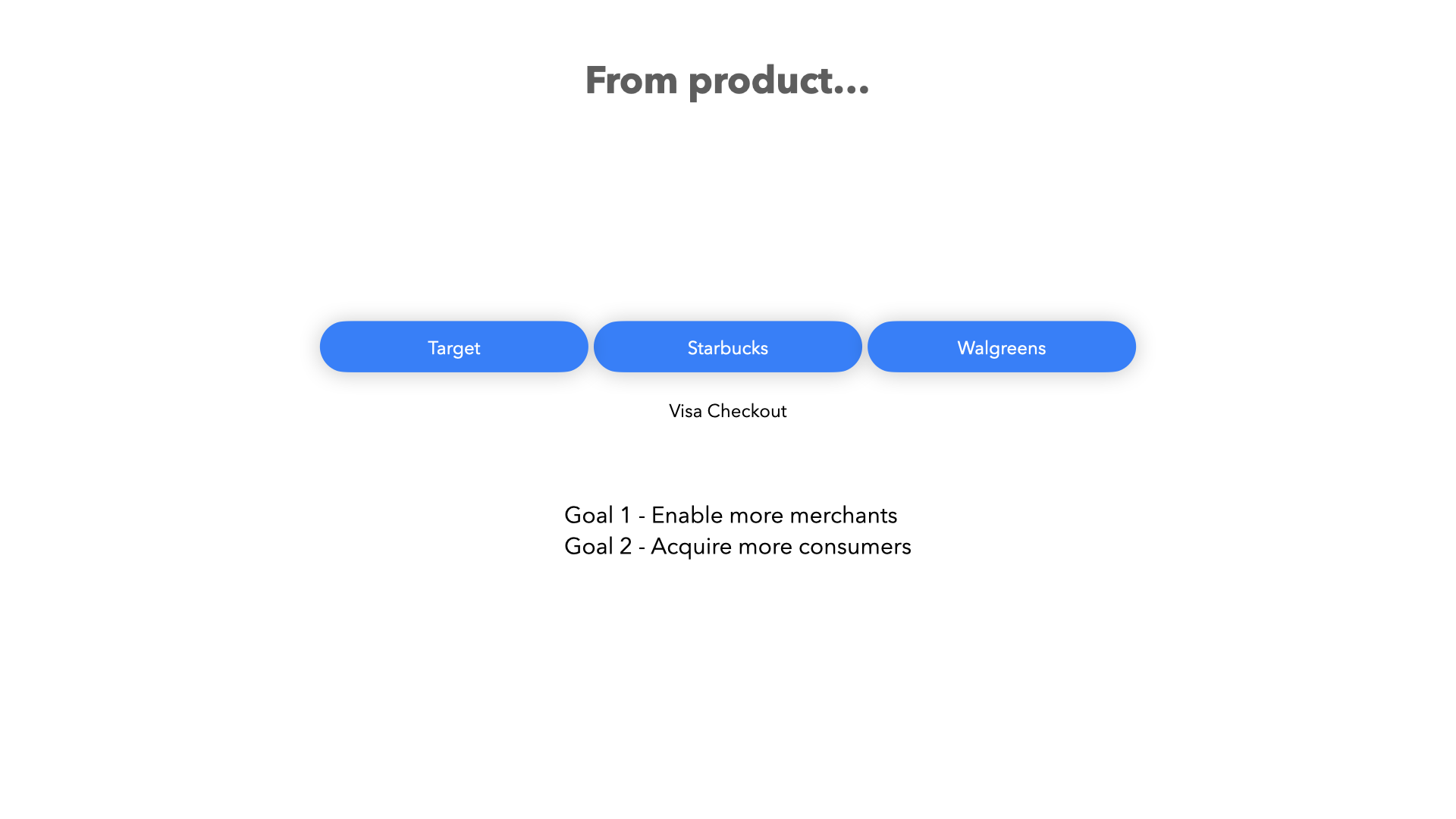 From product...

Target

Starbucks

Walgreens

Visa Checkout

Goal 1 - Enable more merchants
Goal 2 - Acquire more consumers